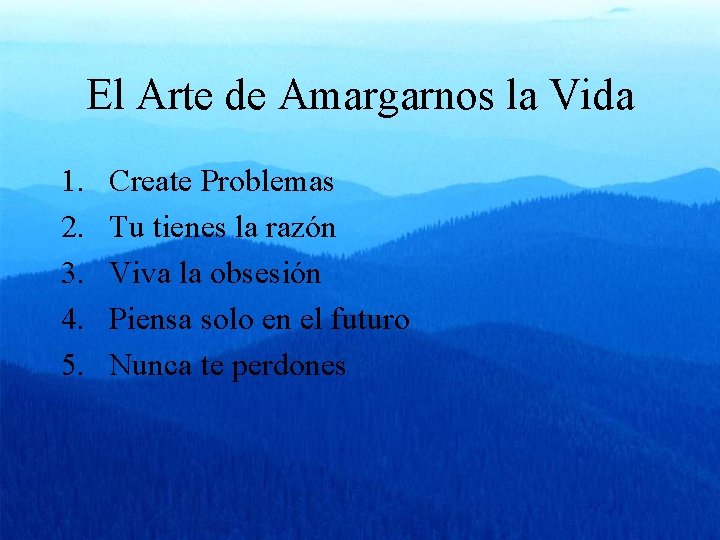 El Arte de Amargarnos la Vida

1. Create Problemas
2. Tu tienes la razón
3. Viva la obsesión
4. Piensa solo en el futuro
5. Nunca te perdones